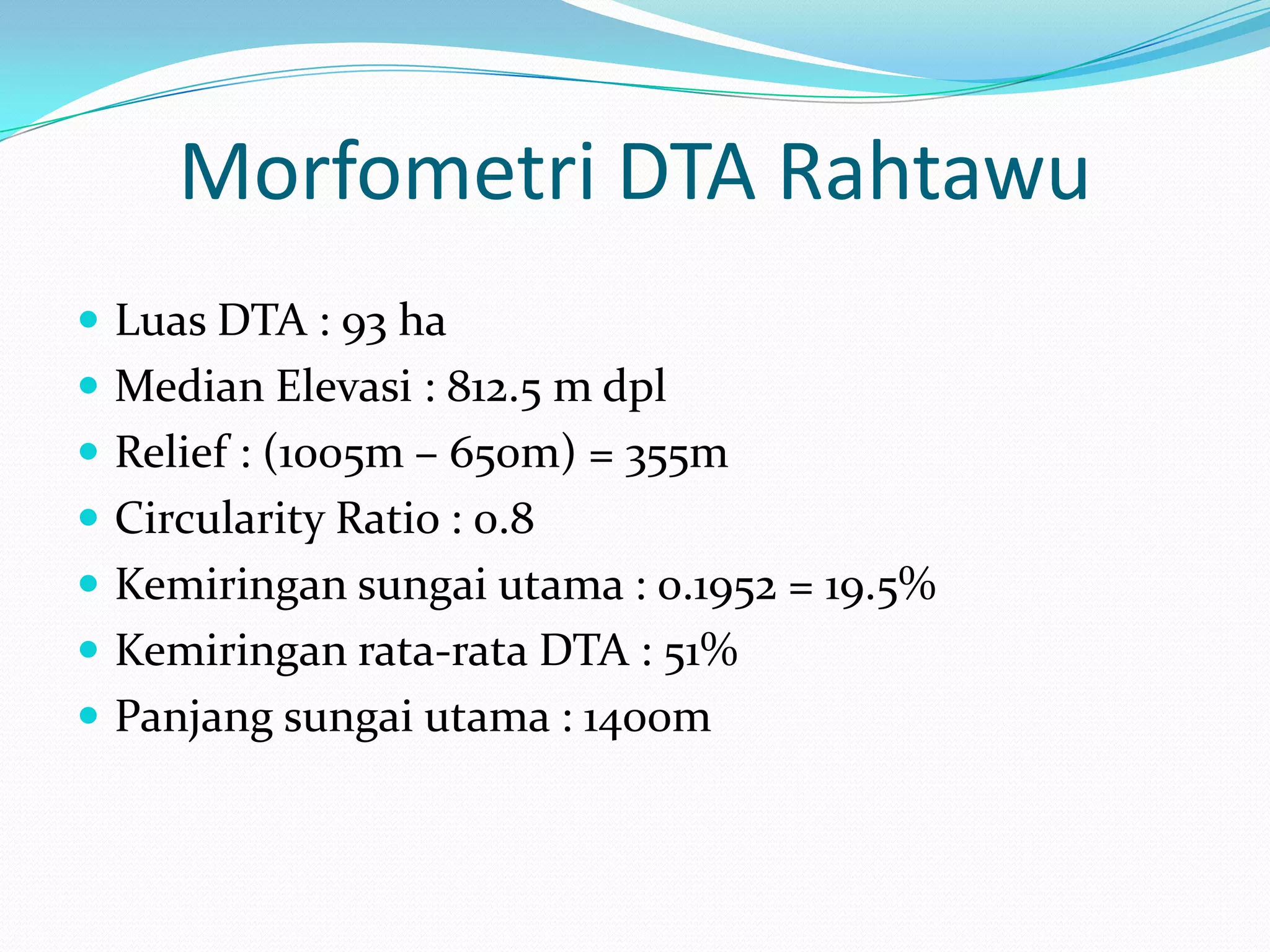 Morfometri DTA Rahtawu

- Luas DTA : 93 ha
- Median Elevasi : 812.5 m dpl
- Relief : (1005m – 650m) = 355m
- Circularity Ratio : 0.8
- Kemiringan sungai utama : 0.1952 = 19.5%
- Kemiringan rata-rata DTA : 51%
- Panjang sungai utama : 1400m